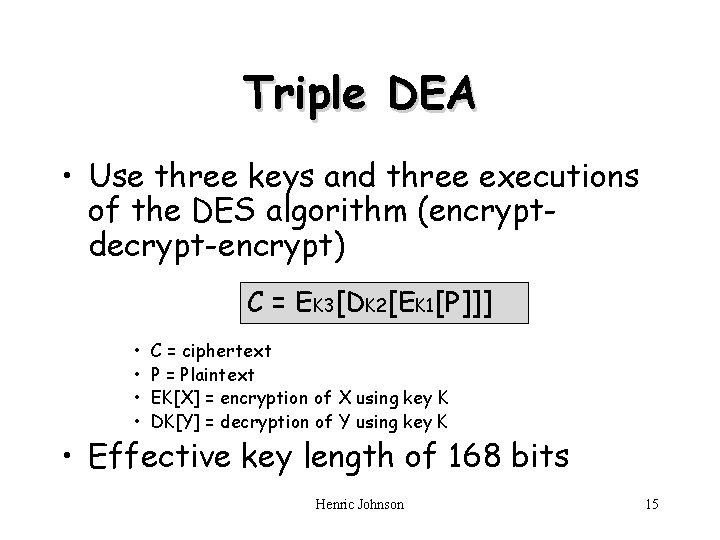 Triple DEA

• Use three keys and three executions of the DES algorithm (encrypt-decrypt-encrypt)

$C = E_{K3}[D_{K2}[E_{K1}[P]]]$

• C = ciphertext
• P = Plaintext
• EK[X] = encryption of X using key K
• DK[Y] = decryption of Y using key K

• Effective key length of 168 bits

Henric Johnson

15